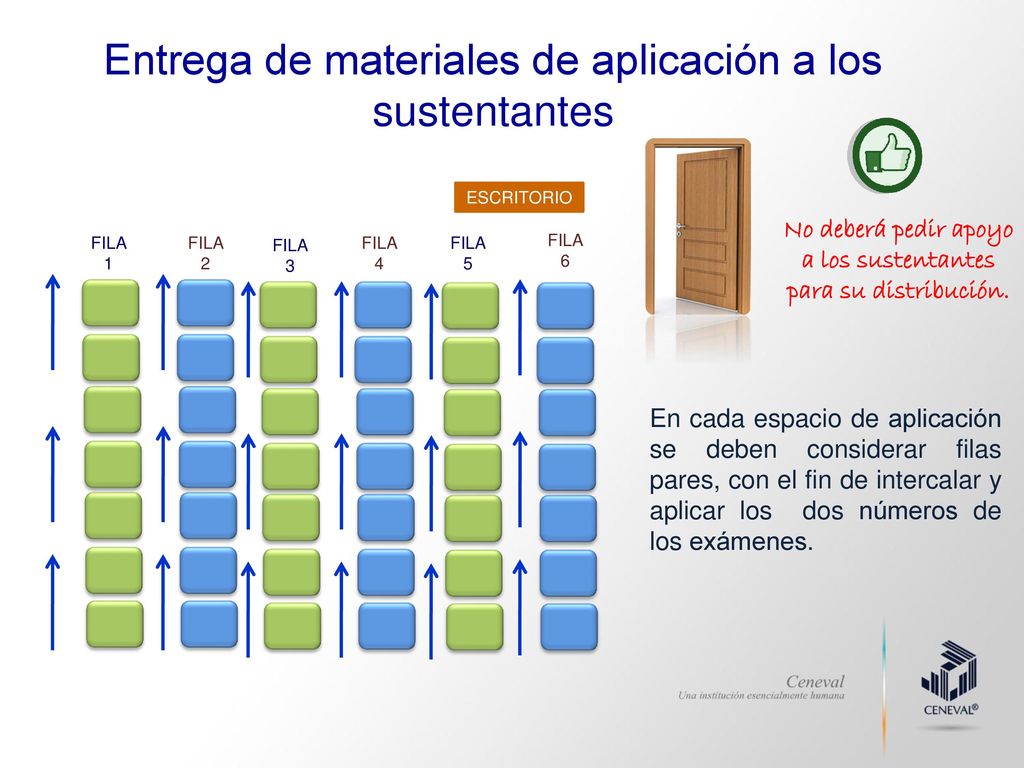 Entrega de materiales de aplicación a los sustentantes

ESCRITORIO

FILA 1

FILA 2

FILA 3

FILA 4

FILA 5

FILA 6

No deberá pedir apoyo a los sustentantes para su distribución.

En cada espacio de aplicación se deben considerar filas pares, con el fin de intercalar y aplicar los dos números de los exámenes.

Ceneval
Una institución esencialmente humana

CENEVAL®